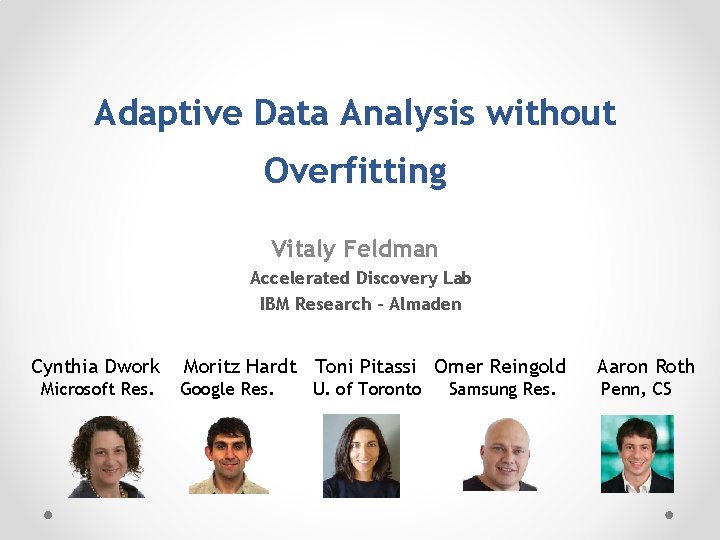 Adaptive Data Analysis without Overfitting

Vitaly Feldman
Accelerated Discovery Lab
IBM Research - Almaden

Cynthia Dwork
Microsoft Res.

Moritz Hardt
Google Res.

Toni Pitassi
U. of Toronto

Omer Reingold
Samsung Res.

Aaron Roth
Penn, CS